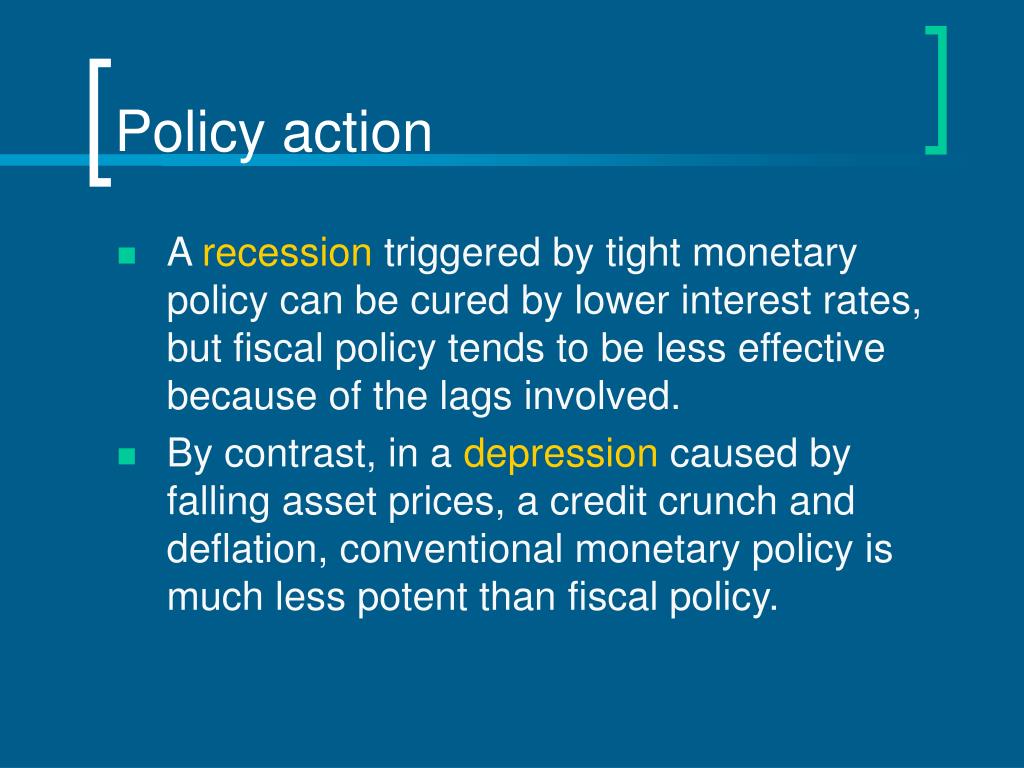 Policy action

- A recession triggered by tight monetary policy can be cured by lower interest rates, but fiscal policy tends to be less effective because of the lags involved.
- By contrast, in a depression caused by falling asset prices, a credit crunch and deflation, conventional monetary policy is much less potent than fiscal policy.